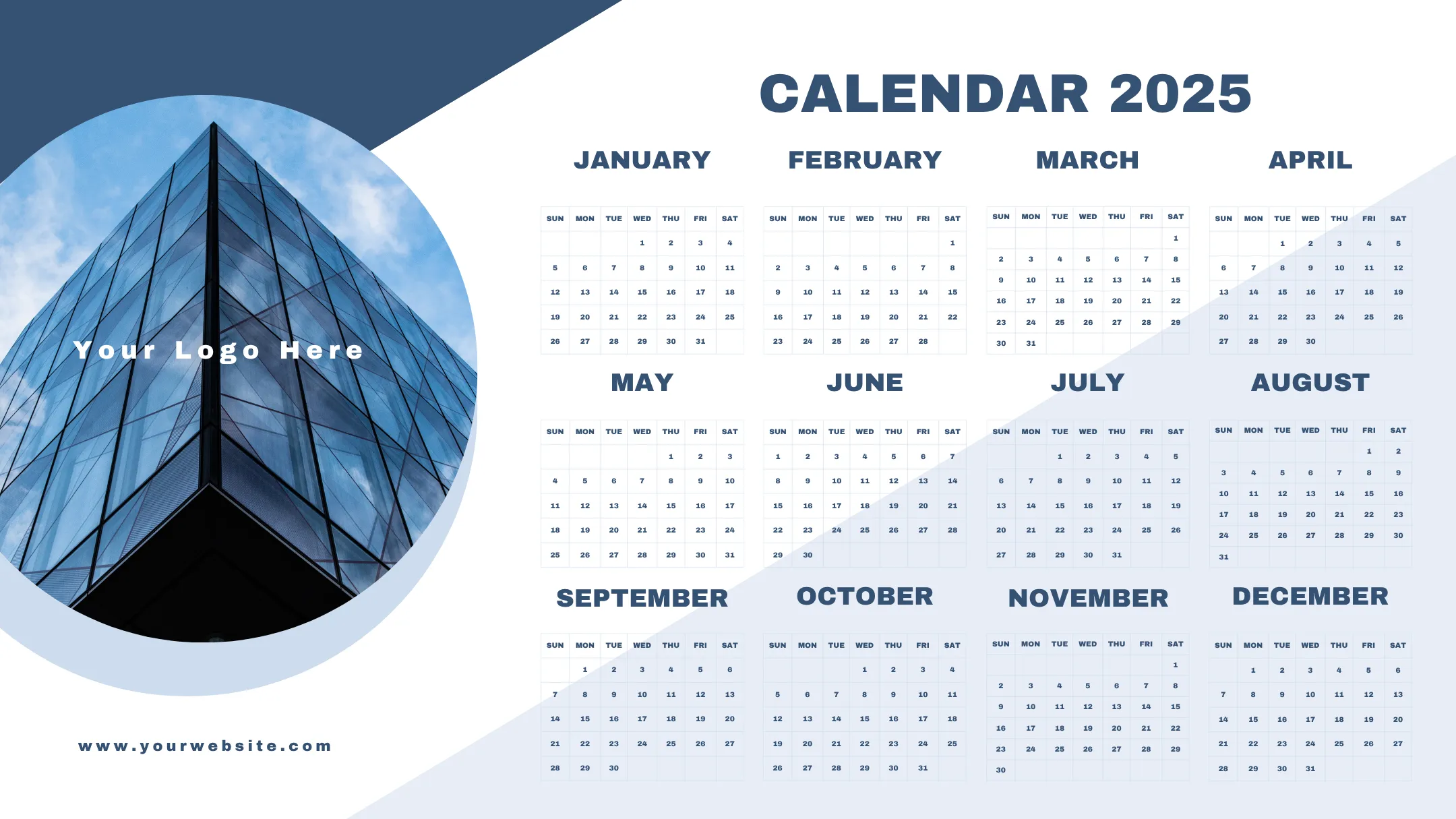 Your Logo Here

www.yourwebsite.com

CALENDAR 2025

JANUARY

| SUN | MON | TUE | WED | THU | FRI | SAT |
|---|---|---|---|---|---|---|
| | | | 1 | 2 | 3 | 4 |
| 5 | 6 | 7 | 8 | 9 | 10 | 11 |
| 12 | 13 | 14 | 15 | 16 | 17 | 18 |
| 19 | 20 | 21 | 22 | 23 | 24 | 25 |
| 26 | 27 | 28 | 29 | 30 | 31 | |

FEBRUARY

| SUN | MON | TUE | WED | THU | FRI | SAT |
|---|---|---|---|---|---|---|
| | | | | | | 1 |
| 2 | 3 | 4 | 5 | 6 | 7 | 8 |
| 9 | 10 | 11 | 12 | 13 | 14 | 15 |
| 16 | 17 | 18 | 19 | 20 | 21 | 22 |
| 23 | 24 | 25 | 26 | 27 | 28 | |

MARCH

| SUN | MON | TUE | WED | THU | FRI | SAT |
|---|---|---|---|---|---|---|
| | | | | | | 1 |
| 2 | 3 | 4 | 5 | 6 | 7 | 8 |
| 9 | 10 | 11 | 12 | 13 | 14 | 15 |
| 16 | 17 | 18 | 19 | 20 | 21 | 22 |
| 23 | 24 | 25 | 26 | 27 | 28 | 29 |
| 30 | 31 | | | | | |

APRIL

| SUN | MON | TUE | WED | THU | FRI | SAT |
|---|---|---|---|---|---|---|
| | | 1 | 2 | 3 | 4 | 5 |
| 6 | 7 | 8 | 9 | 10 | 11 | 12 |
| 13 | 14 | 15 | 16 | 17 | 18 | 19 |
| 20 | 21 | 22 | 23 | 24 | 25 | 26 |
| 27 | 28 | 29 | 30 | | | |

MAY

| SUN | MON | TUE | WED | THU | FRI | SAT |
|---|---|---|---|---|---|---|
| | | | | 1 | 2 | 3 |
| 4 | 5 | 6 | 7 | 8 | 9 | 10 |
| 11 | 12 | 13 | 14 | 15 | 16 | 17 |
| 18 | 19 | 20 | 21 | 22 | 23 | 24 |
| 25 | 26 | 27 | 28 | 29 | 30 | 31 |

JUNE

| SUN | MON | TUE | WED | THU | FRI | SAT |
|---|---|---|---|---|---|---|
| 1 | 2 | 3 | 4 | 5 | 6 | 7 |
| 8 | 9 | 10 | 11 | 12 | 13 | 14 |
| 15 | 16 | 17 | 18 | 19 | 20 | 21 |
| 22 | 23 | 24 | 25 | 26 | 27 | 28 |
| 29 | 30 | | | | | |

JULY

| SUN | MON | TUE | WED | THU | FRI | SAT |
|---|---|---|---|---|---|---|
| | | 1 | 2 | 3 | 4 | 5 |
| 6 | 7 | 8 | 9 | 10 | 11 | 12 |
| 13 | 14 | 15 | 16 | 17 | 18 | 19 |
| 20 | 21 | 22 | 23 | 24 | 25 | 26 |
| 27 | 28 | 29 | 30 | 31 | | |

AUGUST

| SUN | MON | TUE | WED | THU | FRI | SAT |
|---|---|---|---|---|---|---|
| | | | | | 1 | 2 |
| 3 | 4 | 5 | 6 | 7 | 8 | 9 |
| 10 | 11 | 12 | 13 | 14 | 15 | 16 |
| 17 | 18 | 19 | 20 | 21 | 22 | 23 |
| 24 | 25 | 26 | 27 | 28 | 29 | 30 |
| 31 | | | | | | |

SEPTEMBER

| SUN | MON | TUE | WED | THU | FRI | SAT |
|---|---|---|---|---|---|---|
| | 1 | 2 | 3 | 4 | 5 | 6 |
| 7 | 8 | 9 | 10 | 11 | 12 | 13 |
| 14 | 15 | 16 | 17 | 18 | 19 | 20 |
| 21 | 22 | 23 | 24 | 25 | 26 | 27 |
| 28 | 29 | 30 | | | | |

OCTOBER

| SUN | MON | TUE | WED | THU | FRI | SAT |
|---|---|---|---|---|---|---|
| | | | 1 | 2 | 3 | 4 |
| 5 | 6 | 7 | 8 | 9 | 10 | 11 |
| 12 | 13 | 14 | 15 | 16 | 17 | 18 |
| 19 | 20 | 21 | 22 | 23 | 24 | 25 |
| 26 | 27 | 28 | 29 | 30 | 31 | |

NOVEMBER

| SUN | MON | TUE | WED | THU | FRI | SAT |
|---|---|---|---|---|---|---|
| | | | | | | 1 |
| 2 | 3 | 4 | 5 | 6 | 7 | 8 |
| 9 | 10 | 11 | 12 | 13 | 14 | 15 |
| 16 | 17 | 18 | 19 | 20 | 21 | 22 |
| 23 | 24 | 25 | 26 | 27 | 28 | 29 |
| 30 | | | | | | |

DECEMBER

| SUN | MON | TUE | WED | THU | FRI | SAT |
|---|---|---|---|---|---|---|
| | 1 | 2 | 3 | 4 | 5 | 6 |
| 7 | 8 | 9 | 10 | 11 | 12 | 13 |
| 14 | 15 | 16 | 17 | 18 | 19 | 20 |
| 21 | 22 | 23 | 24 | 25 | 26 | 27 |
| 28 | 29 | 30 | 31 | | | |